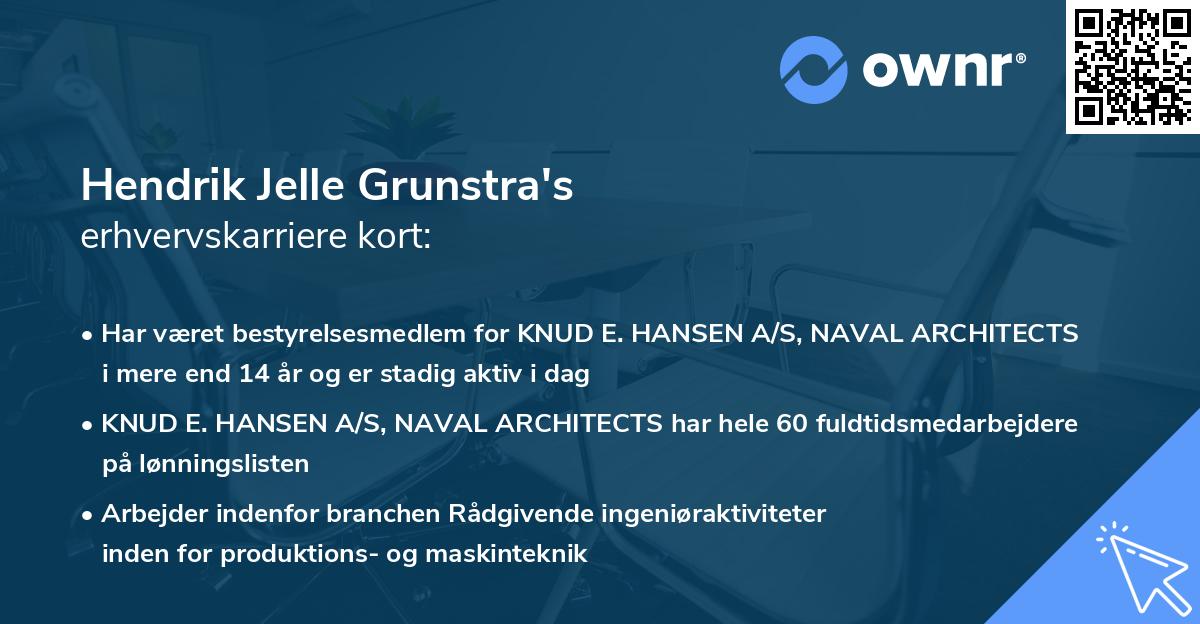 ownr®

Hendrik Jelle Grunstra's
erhvervskarriere kort:

• Har været bestyrelsesmedlem for KNUD E. HANSEN A/S, NAVAL ARCHITECTS i mere end 14 år og er stadig aktiv i dag

• KNUD E. HANSEN A/S, NAVAL ARCHITECTS har hele 60 fuldtidsmedarbejdere på lønningslisten

• Arbejder indenfor branchen Rådgivende ingeniøraktiviteter inden for produktions- og maskinteknik